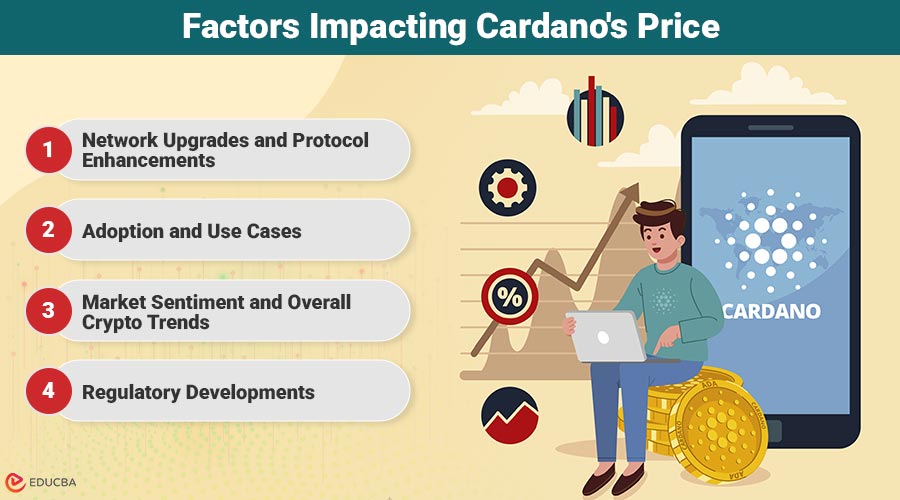 Factors Impacting Cardano's Price

1 Network Upgrades and Protocol Enhancements

2 Adoption and Use Cases

3 Market Sentiment and Overall Crypto Trends

4 Regulatory Developments

%

CARDANO

ADA

CARDANO

ADA

EDUCBA